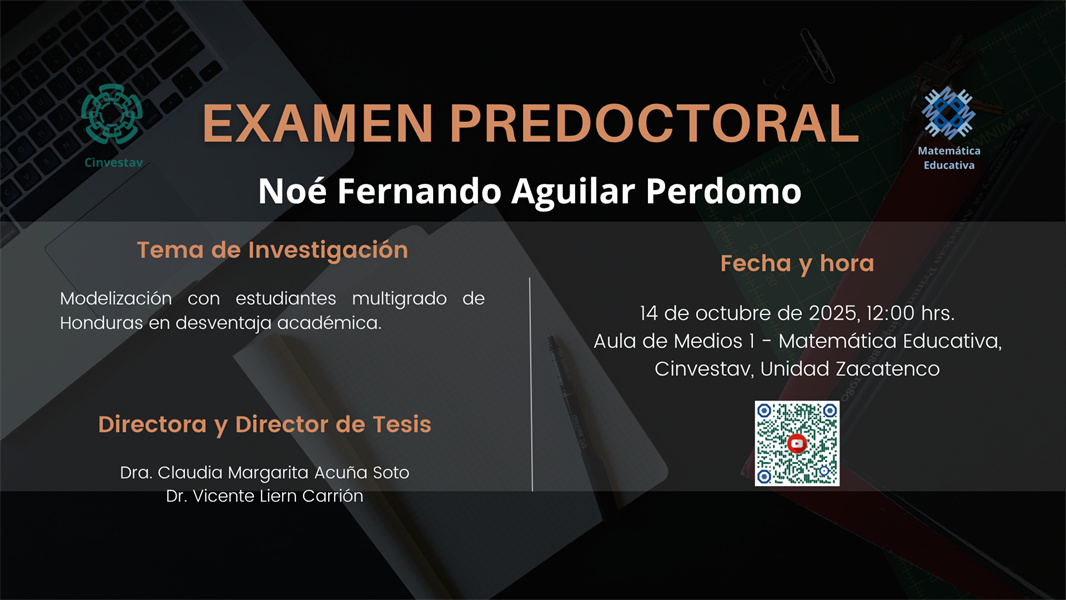 Cinvestav

EXAMEN PREDOCTORAL

Matemática Educativa

Noé Fernando Aguilar Perdomo

Tema de Investigación

Modelización con estudiantes multigrado de Honduras en desventaja académica.

Directora y Director de Tesis

Dra. Claudia Margarita Acuña Soto
Dr. Vicente Liern Carrión

Fecha y hora

14 de octubre de 2025, 12:00 hrs.
Aula de Medios 1 - Matemática Educativa, Cinvestav, Unidad Zacatenco